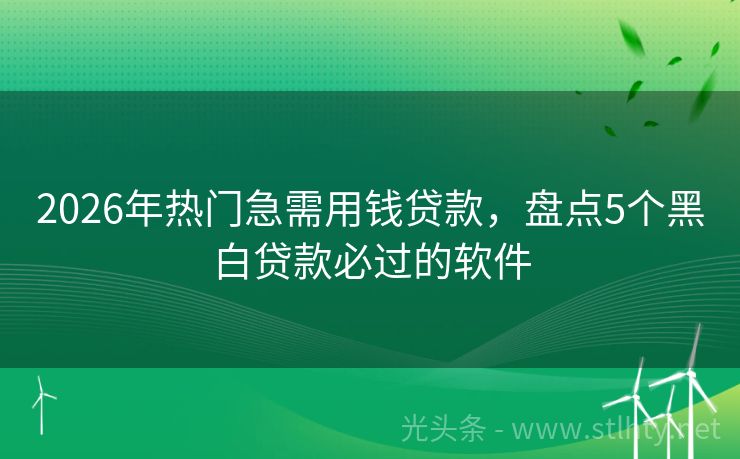 2026年热门急需用钱贷款，盘点5个黑白贷款必过的软件

光头条 - www.stlhty.net